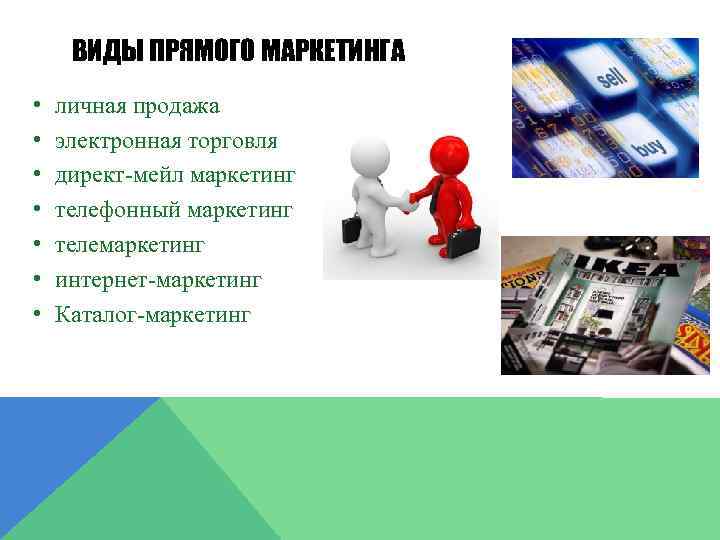 ВИДЫ ПРЯМОГО МАРКЕТИНГА

• личная продажа
• электронная торговля
• директ-мейл маркетинг
• телефонный маркетинг
• телемаркетинг
• интернет-маркетинг
• Каталог-маркетинг

sell
buy

IKEA